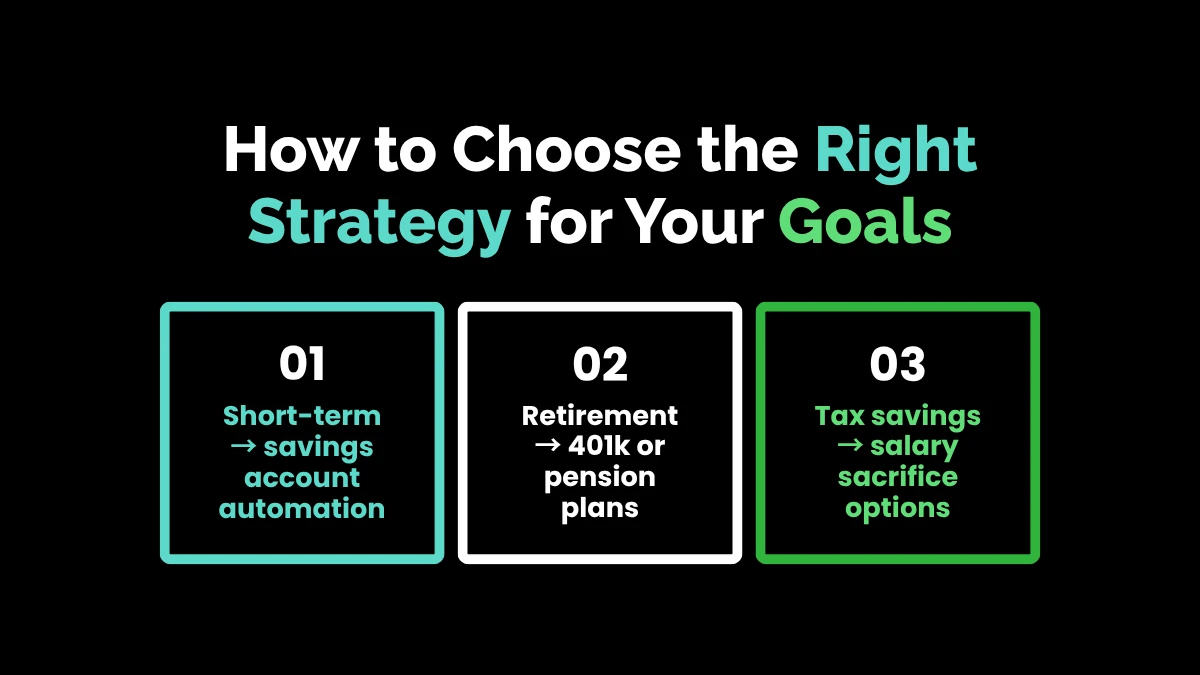 How to Choose the Right Strategy for Your Goals

01
Short-term → savings account automation

02
Retirement → 401k or pension plans

03
Tax savings → salary sacrifice options